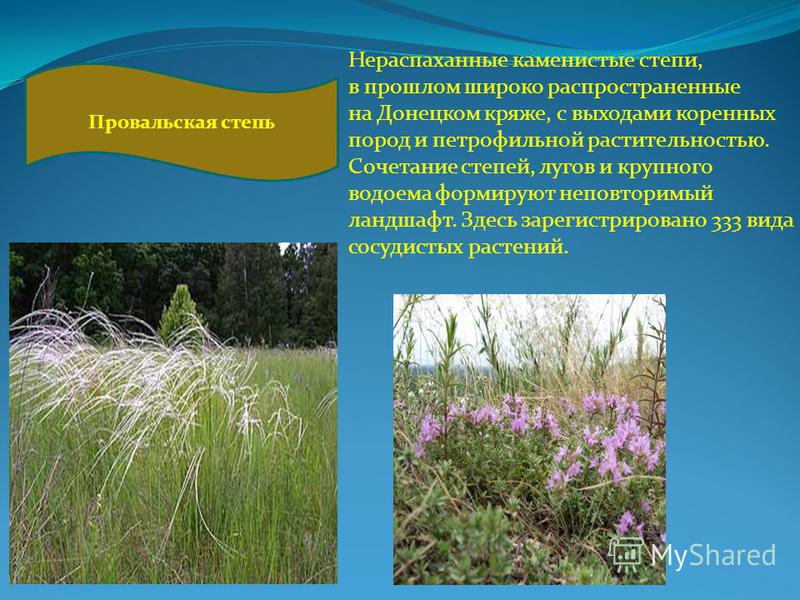 Провальская степь

Нераспаханные каменистые степи, в прошлом широко распространенные на Донецком кряже, с выходами коренных пород и петрофильной растительностью. Сочетание степей, лугов и крупного водоема формируют неповторимый ландшафт. Здесь зарегистрировано 333 вида сосудистых растений.

MyShared